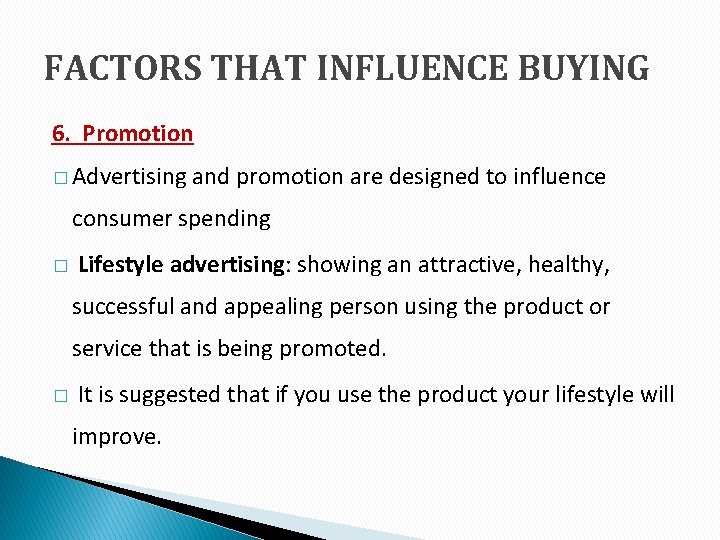 FACTORS THAT INFLUENCE BUYING

6. Promotion

□ Advertising and promotion are designed to influence consumer spending

□ Lifestyle advertising: showing an attractive, healthy, successful and appealing person using the product or service that is being promoted.

□ It is suggested that if you use the product your lifestyle will improve.